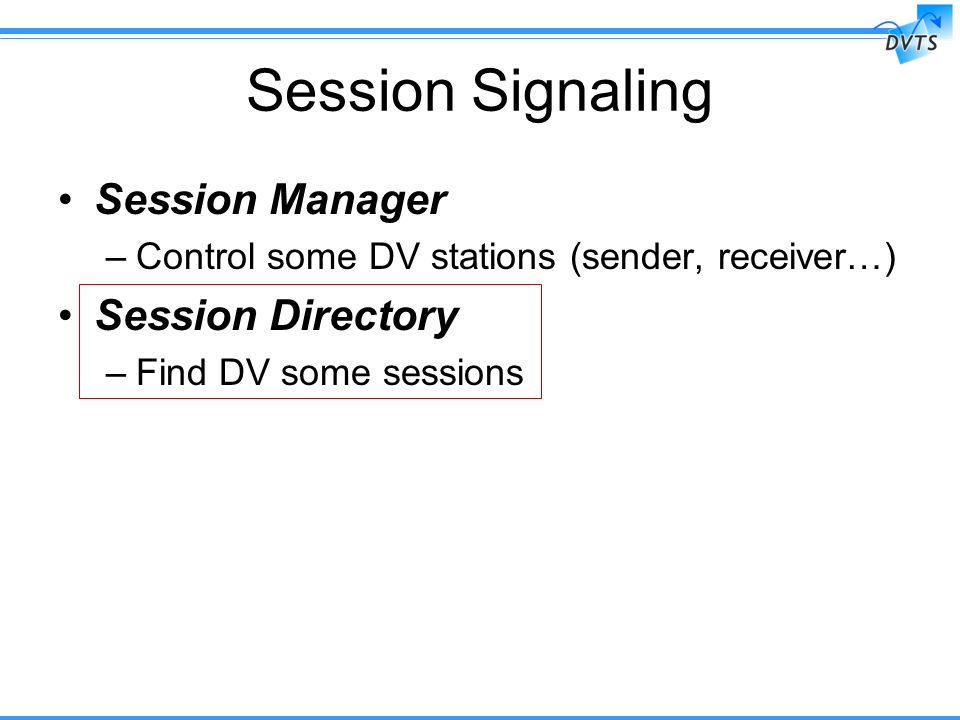 DVTS

Session Signaling

• Session Manager
– Control some DV stations (sender, receiver…)

• Session Directory
– Find DV some sessions